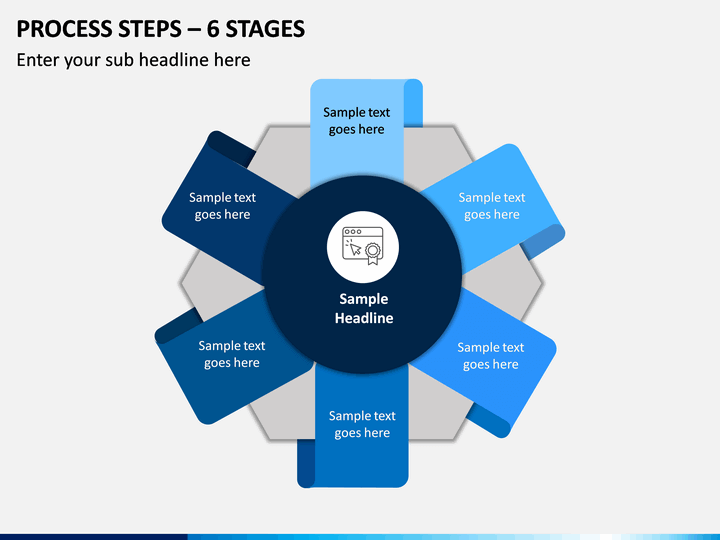 PROCESS STEPS – 6 STAGES

Enter your sub headline here

Sample text goes here

Sample text goes here

Sample text goes here

Sample Headline

Sample text goes here

Sample text goes here

Sample text goes here